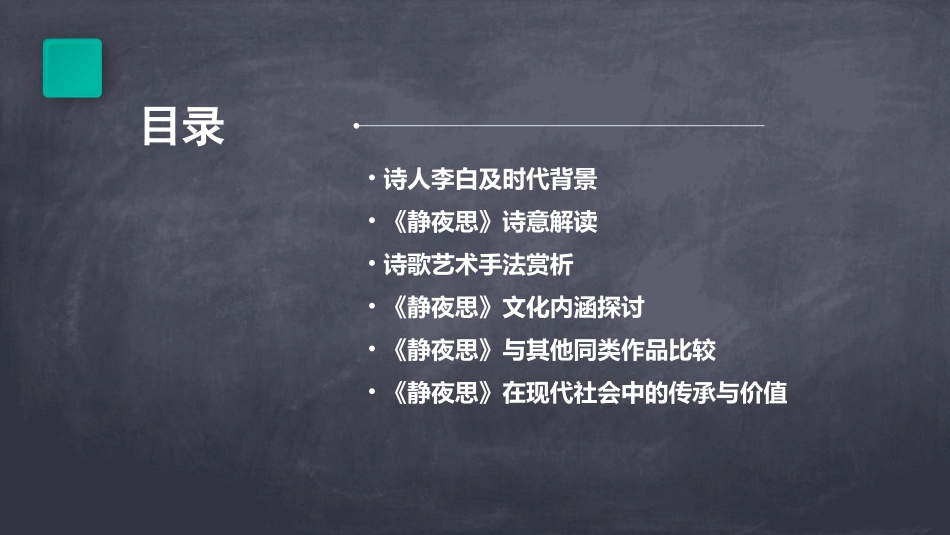 目录

• 诗人李白及时代背景
• 《静夜思》诗意解读
• 诗歌艺术手法赏析
• 《静夜思》文化内涵探讨
• 《静夜思》与其他同类作品比较
• 《静夜思》在现代社会中的传承与价值